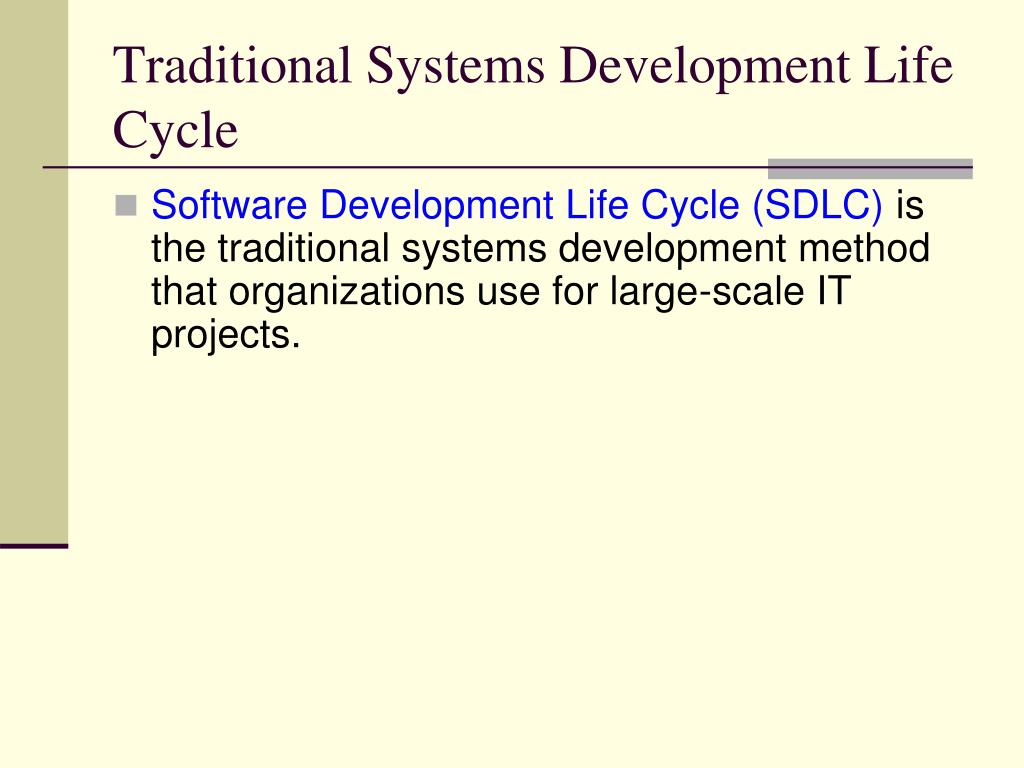 Traditional Systems Development Life Cycle

Software Development Life Cycle (SDLC) is the traditional systems development method that organizations use for large-scale IT projects.